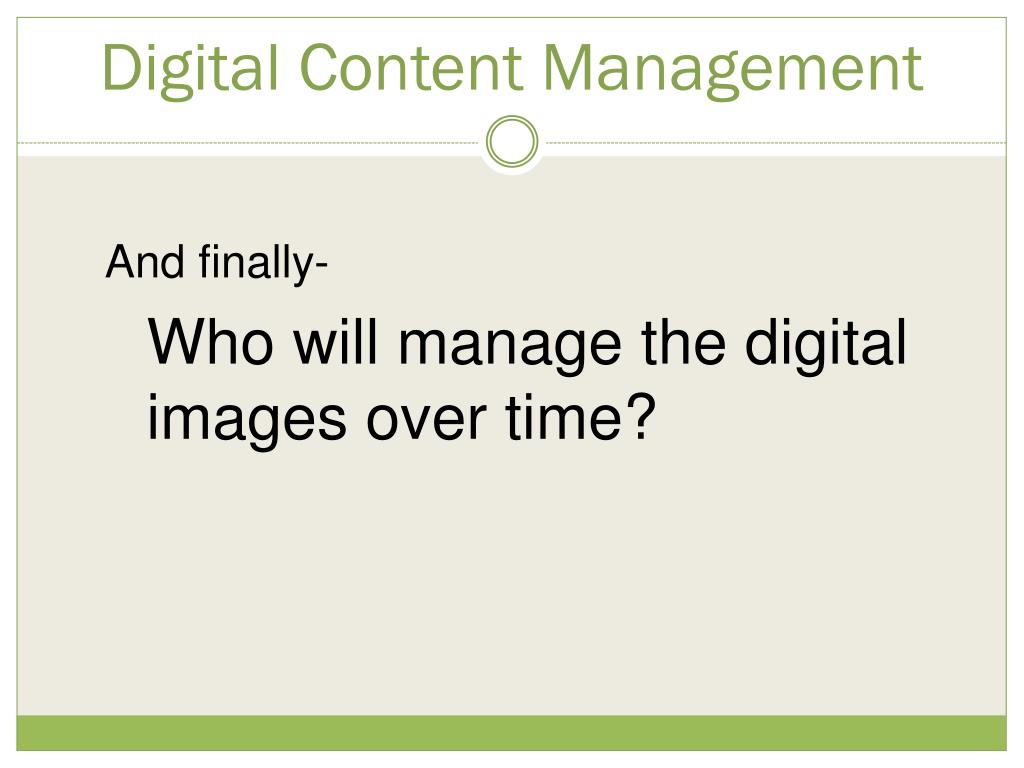 Digital Content Management

And finally-

Who will manage the digital images over time?